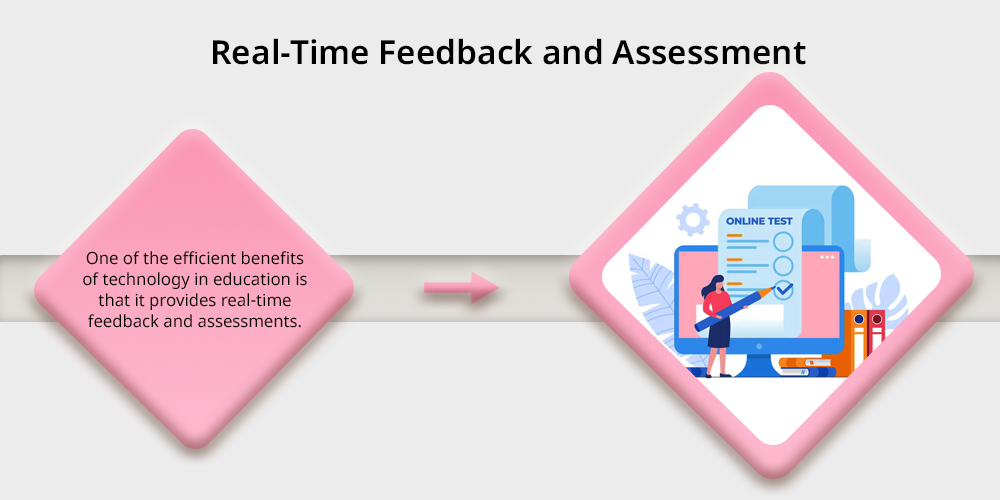 Real-Time Feedback and Assessment

One of the efficient benefits of technology in education is that it provides real-time feedback and assessments.

ONLINE TEST